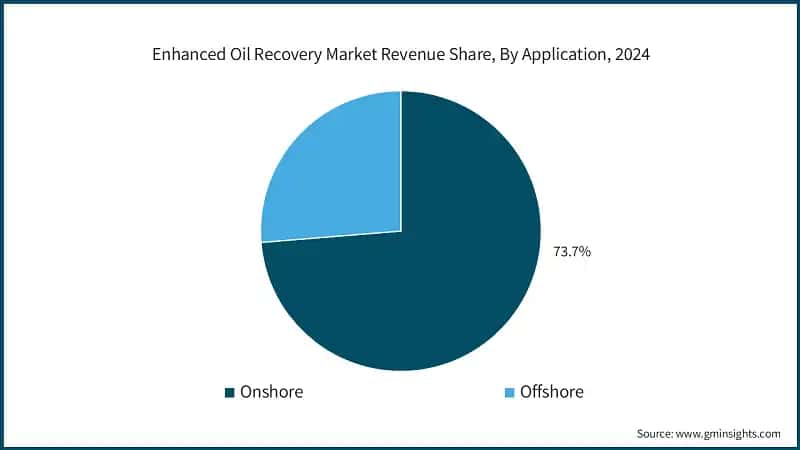 Enhanced Oil Recovery Market Revenue Share, By Application, 2024

73.7%

Onshore

Offshore

Source: www.gminsights.com